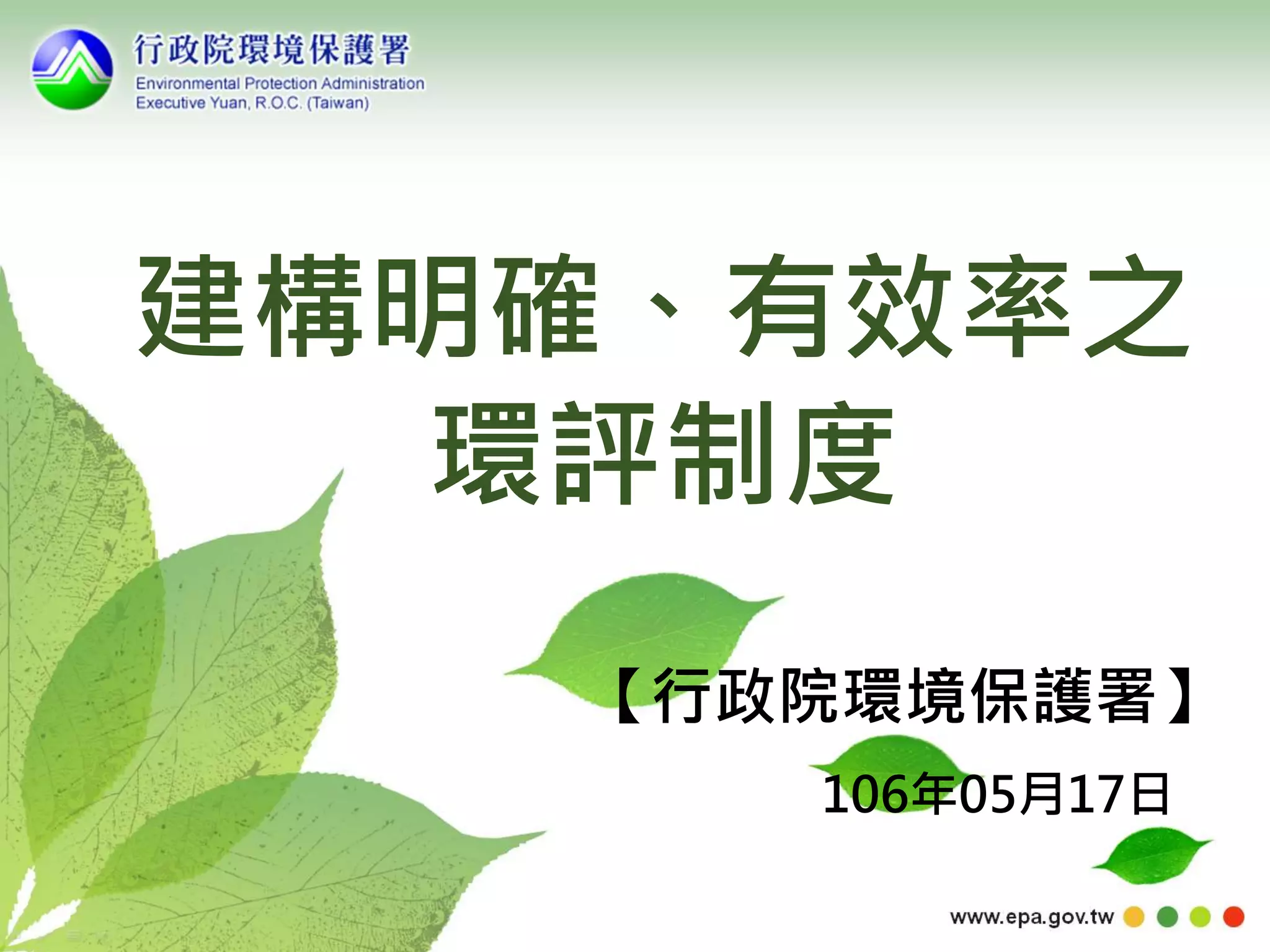 行政院環境保護署
Environmental Protection Administration
Executive Yuan, R.O.C. (Taiwan)

建構明確、有效率之環評制度

【行政院環境保護署】

106年05月17日

www.epa.gov.tw